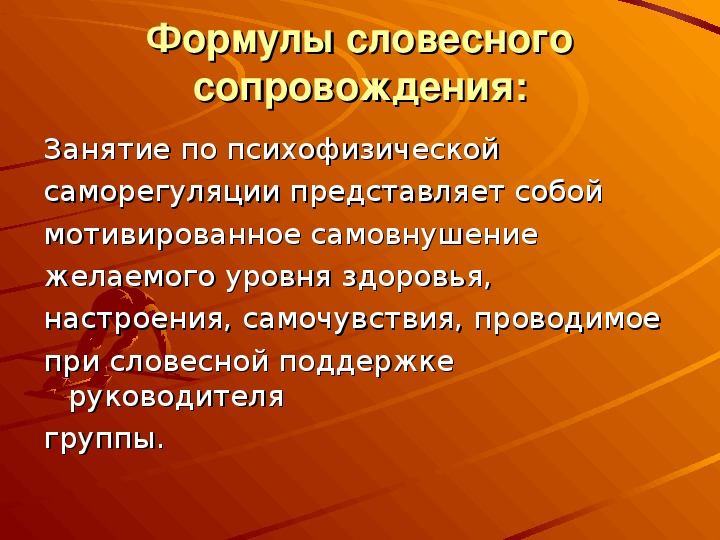 Формулы словесного сопровождения:

Занятие по психофизической саморегуляции представляет собой мотивированное самовнушение желаемого уровня здоровья, настроения, самочувствия, проводимое при словесной поддержке руководителя группы.